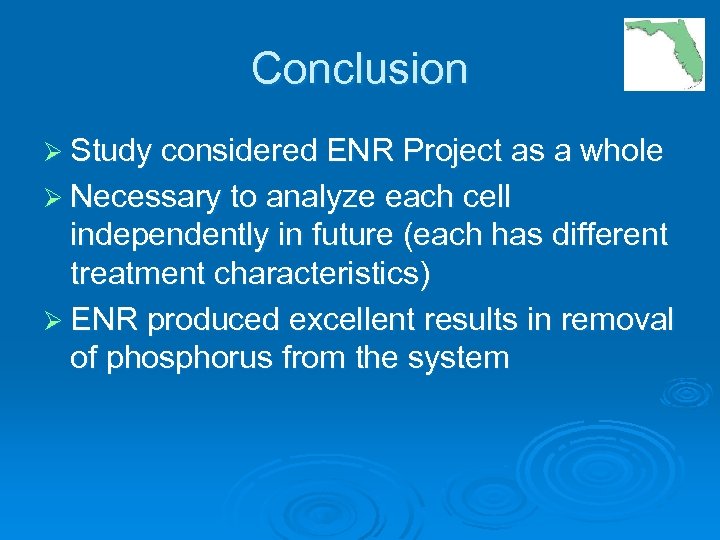 Conclusion

➢ Study considered ENR Project as a whole

➢ Necessary to analyze each cell independently in future (each has different treatment characteristics)

➢ ENR produced excellent results in removal of phosphorus from the system